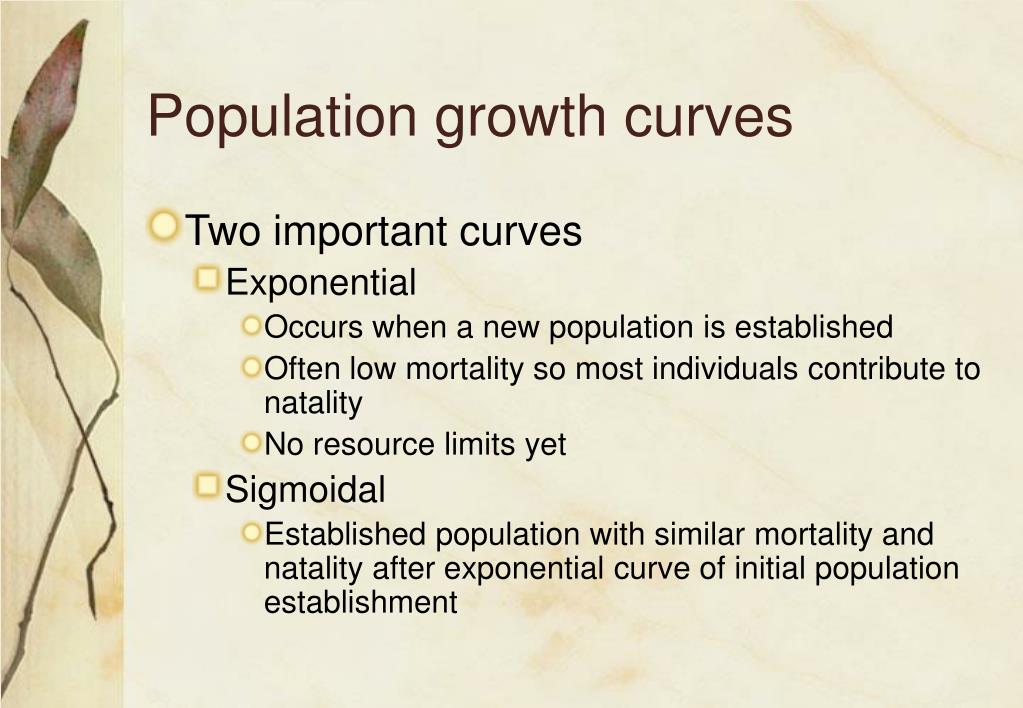 Population growth curves

Two important curves

Exponential

Occurs when a new population is established

Often low mortality so most individuals contribute to natality

No resource limits yet

Sigmoidal

Established population with similar mortality and natality after exponential curve of initial population establishment